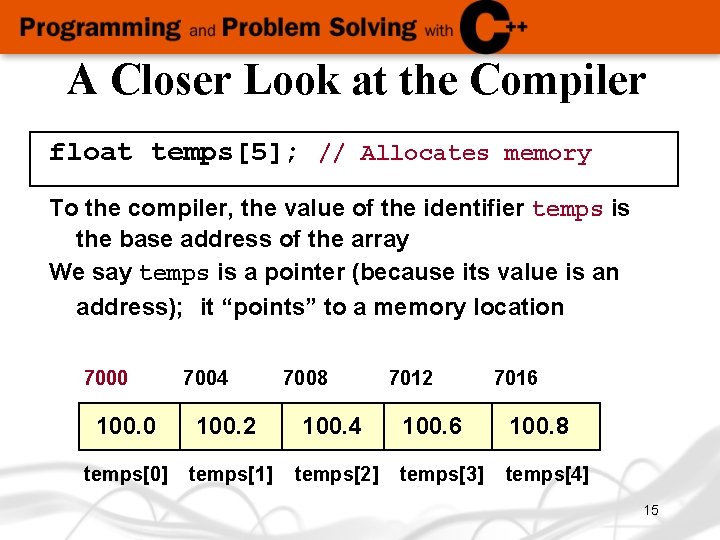 Programming and Problem Solving with C++

A Closer Look at the Compiler

float temps[5]; // Allocates memory

To the compiler, the value of the identifier temps is the base address of the array

We say temps is a pointer (because its value is an address); it “points” to a memory location

| 7000 | 7004 | 7008 | 7012 | 7016 |
|---|---|---|---|---|
| 100.0 | 100.2 | 100.4 | 100.6 | 100.8 |
| temps[0] | temps[1] | temps[2] | temps[3] | temps[4] |

15